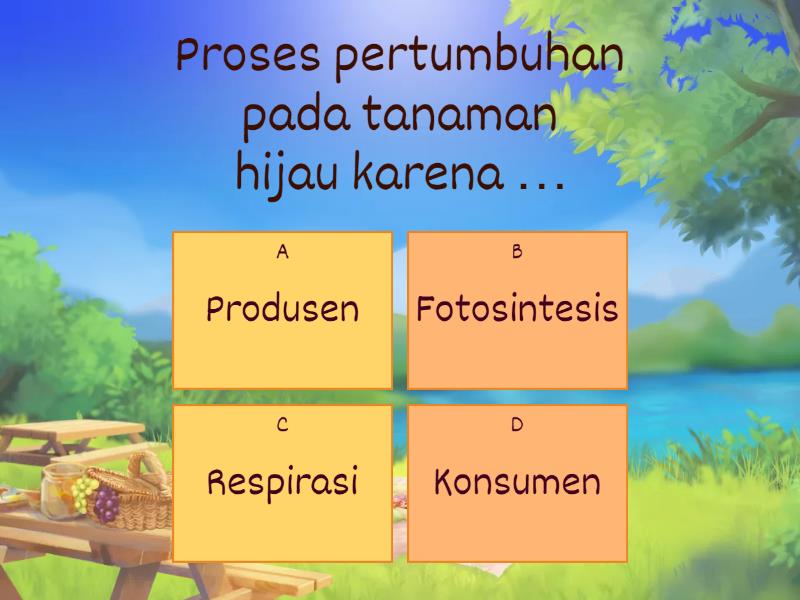 Proses pertumbuhan pada tanaman hijau karena ...

A
Produsen

B
Fotosintesis

C
Respirasi

D
Konsumen